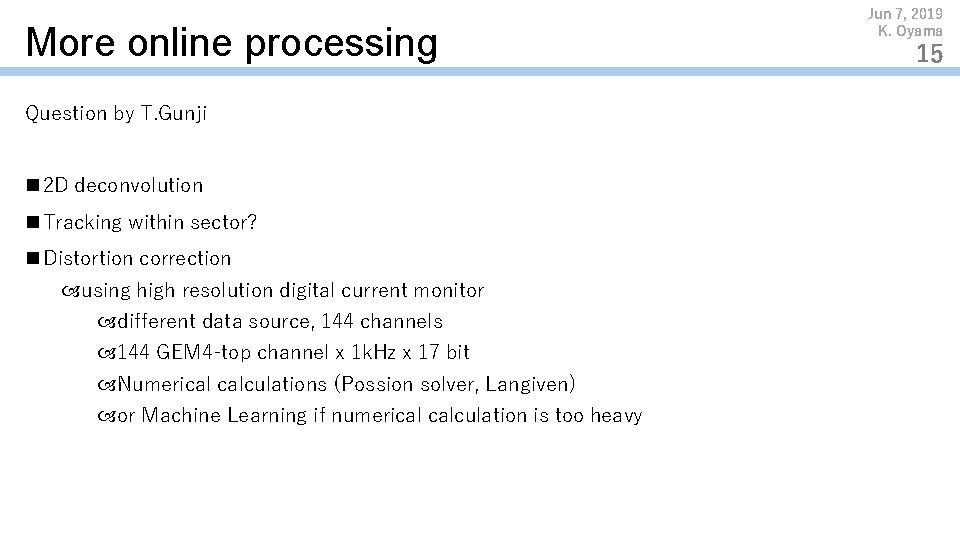 More online processing

Jun 7, 2019
K. Oyama
15

Question by T.Gunji

■ 2D deconvolution
■ Tracking within sector?
■ Distortion correction
using high resolution digital current monitor
different data source, 144 channels
144 GEM4-top channel x 1kHz x 17 bit
Numerical calculations (Possion solver, Langiven)
or Machine Learning if numerical calculation is too heavy